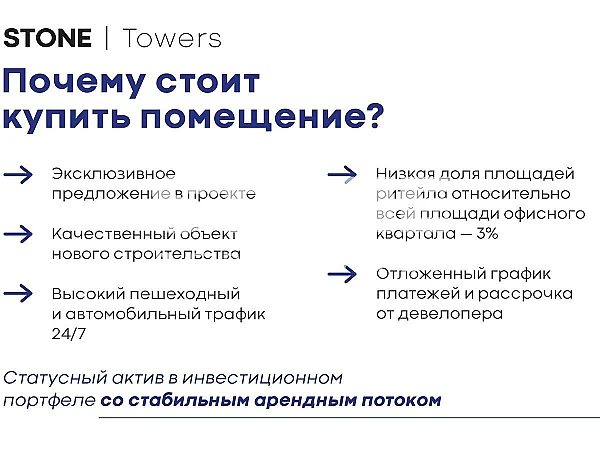 STONE | Towers

Почему стоит купить помещение?

Эксклюзивное предложение в проекте

Качественный объект нового строительства

Высокий пешеходный и автомобильный трафик 24/7

Низкая доля площадей ритейла относительно всей площади офисного квартала — 3%

Отложенный график платежей и рассрочка от девелопера

Статусный актив в инвестиционном портфеле со стабильным арендным потоком